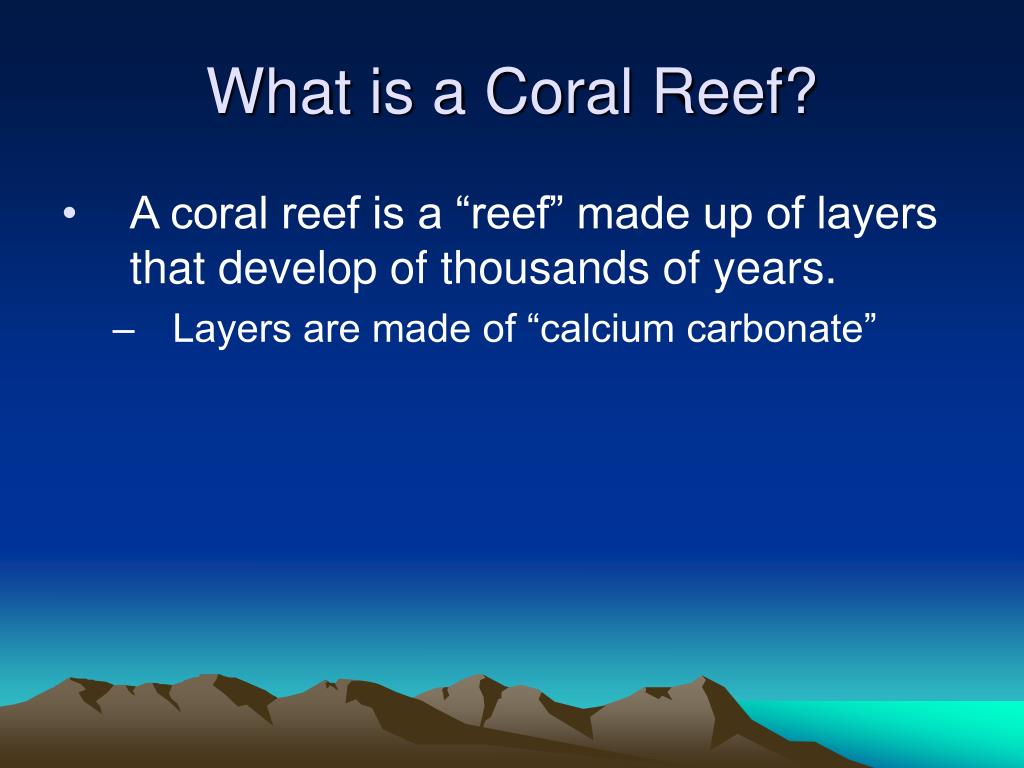 What is a Coral Reef?

• A coral reef is a “reef” made up of layers that develop of thousands of years.

– Layers are made of “calcium carbonate”